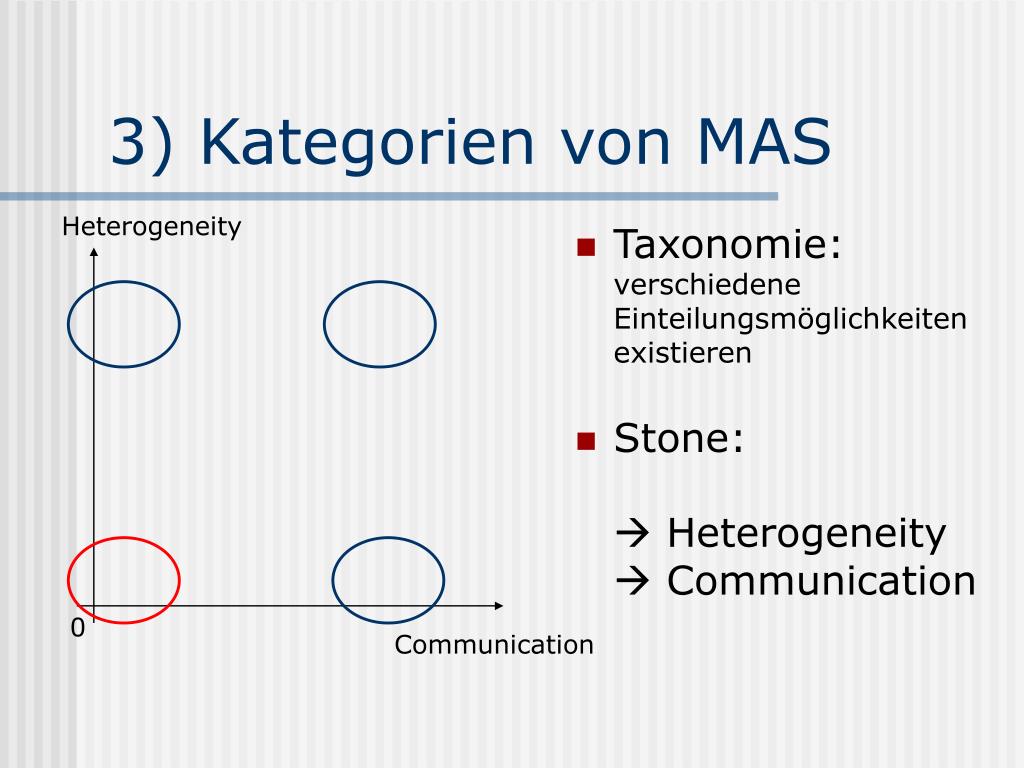 3) Kategorien von MAS

Heterogeneity

0

Communication

Taxonomie: verschiedene Einteilungsmöglichkeiten existieren

Stone:

→ Heterogeneity
→ Communication